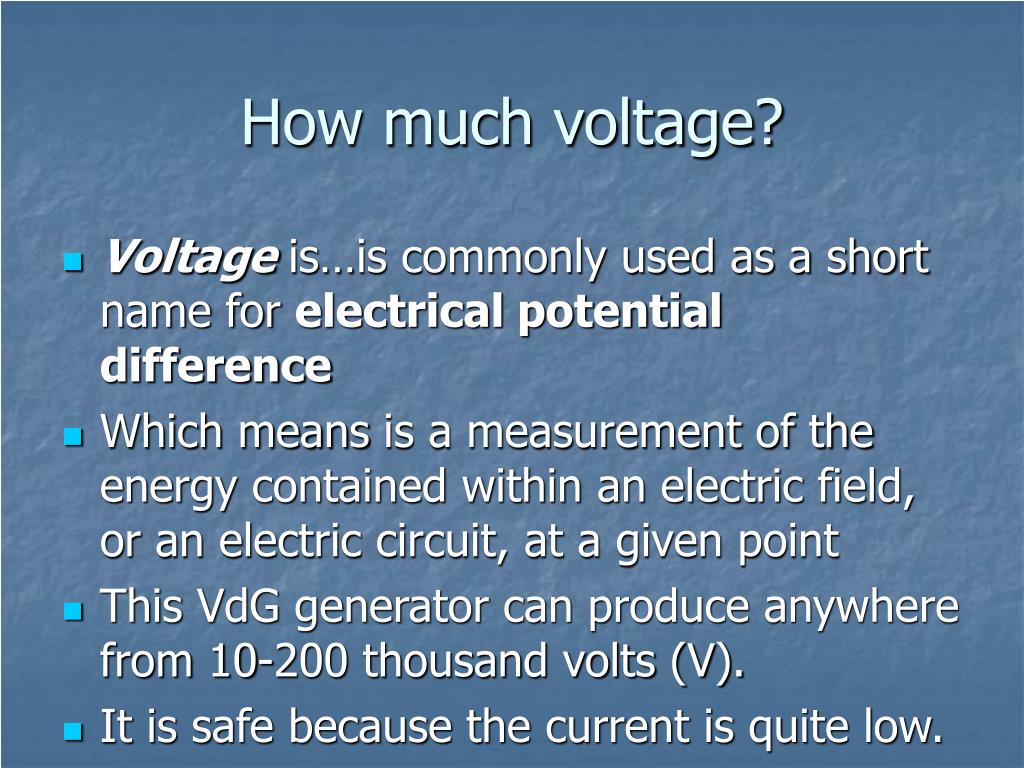 How much voltage?

- Voltage is…is commonly used as a short name for electrical potential difference
- Which means is a measurement of the energy contained within an electric field, or an electric circuit, at a given point
- This VdG generator can produce anywhere from 10-200 thousand volts (V).
- It is safe because the current is quite low.